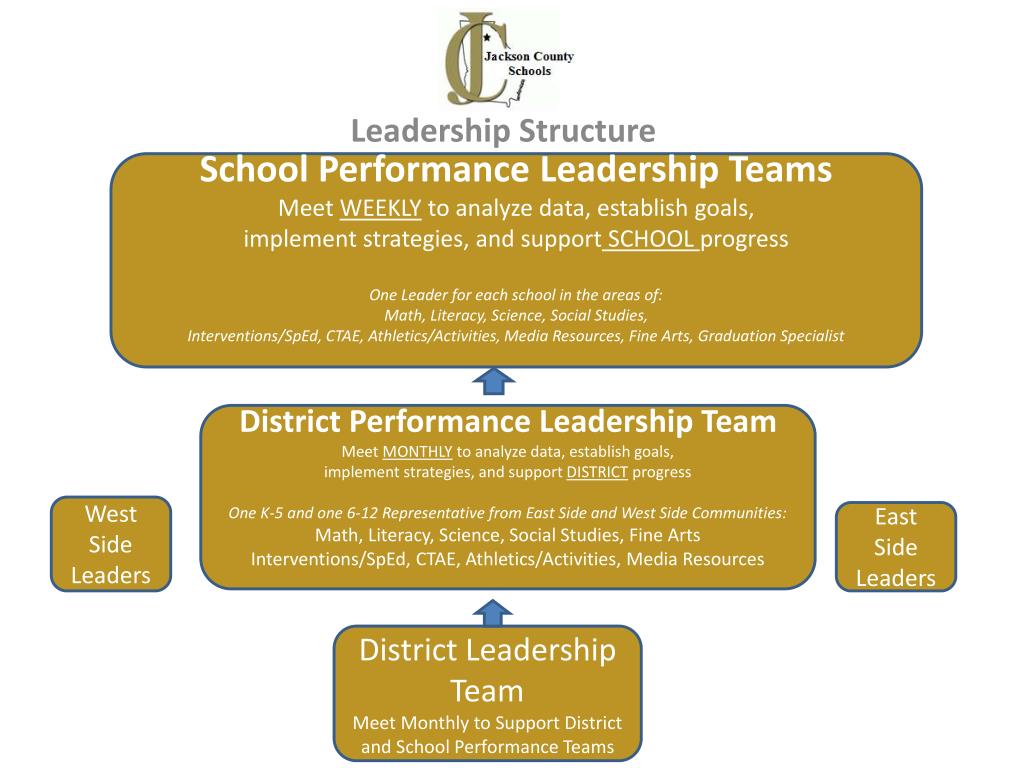 Jackson County Schools

Leadership Structure

School Performance Leadership Teams

Meet WEEKLY to analyze data, establish goals, implement strategies, and support SCHOOL progress

One Leader for each school in the areas of:
Math, Literacy, Science, Social Studies,
Interventions/SpEd, CTAE, Athletics/Activities, Media Resources, Fine Arts, Graduation Specialist

District Performance Leadership Team

Meet MONTHLY to analyze data, establish goals, implement strategies, and support DISTRICT progress

One K-5 and one 6-12 Representative from East Side and West Side Communities:
Math, Literacy, Science, Social Studies, Fine Arts
Interventions/SpEd, CTAE, Athletics/Activities, Media Resources

West Side Leaders

East Side Leaders

District Leadership Team

Meet Monthly to Support District and School Performance Teams